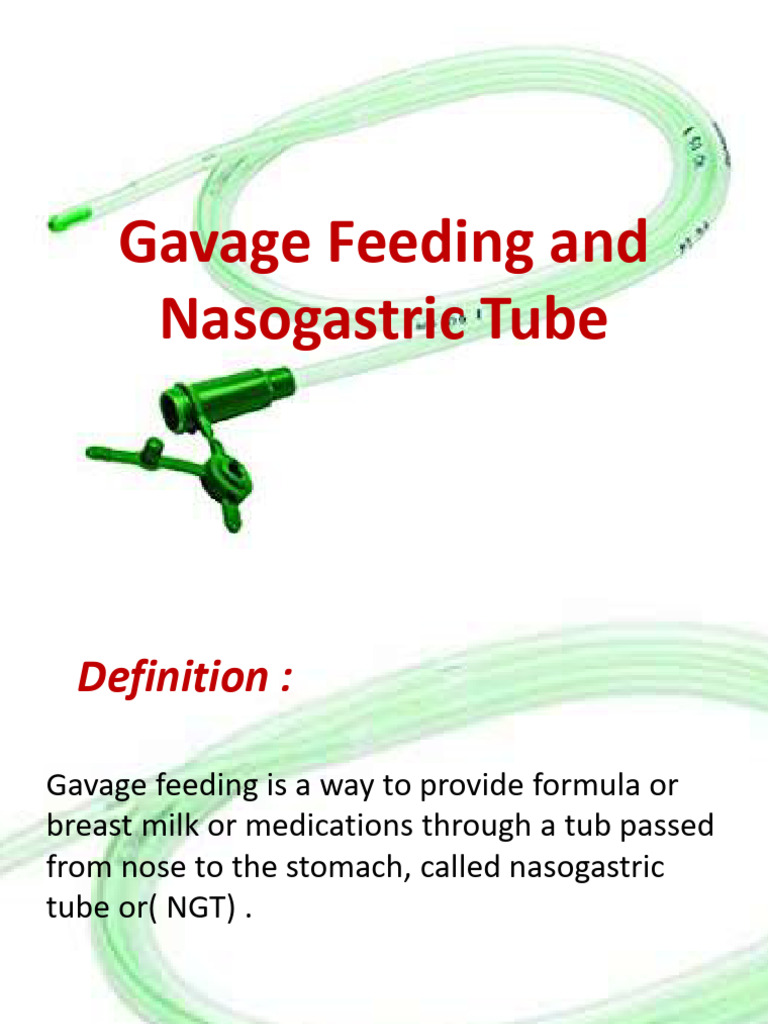 Gavage Feeding and Nasogastric Tube

Definition :

Gavage feeding is a way to provide formula or breast milk or medications through a tub passed from nose to the stomach, called nasogastric tube or( NGT) .